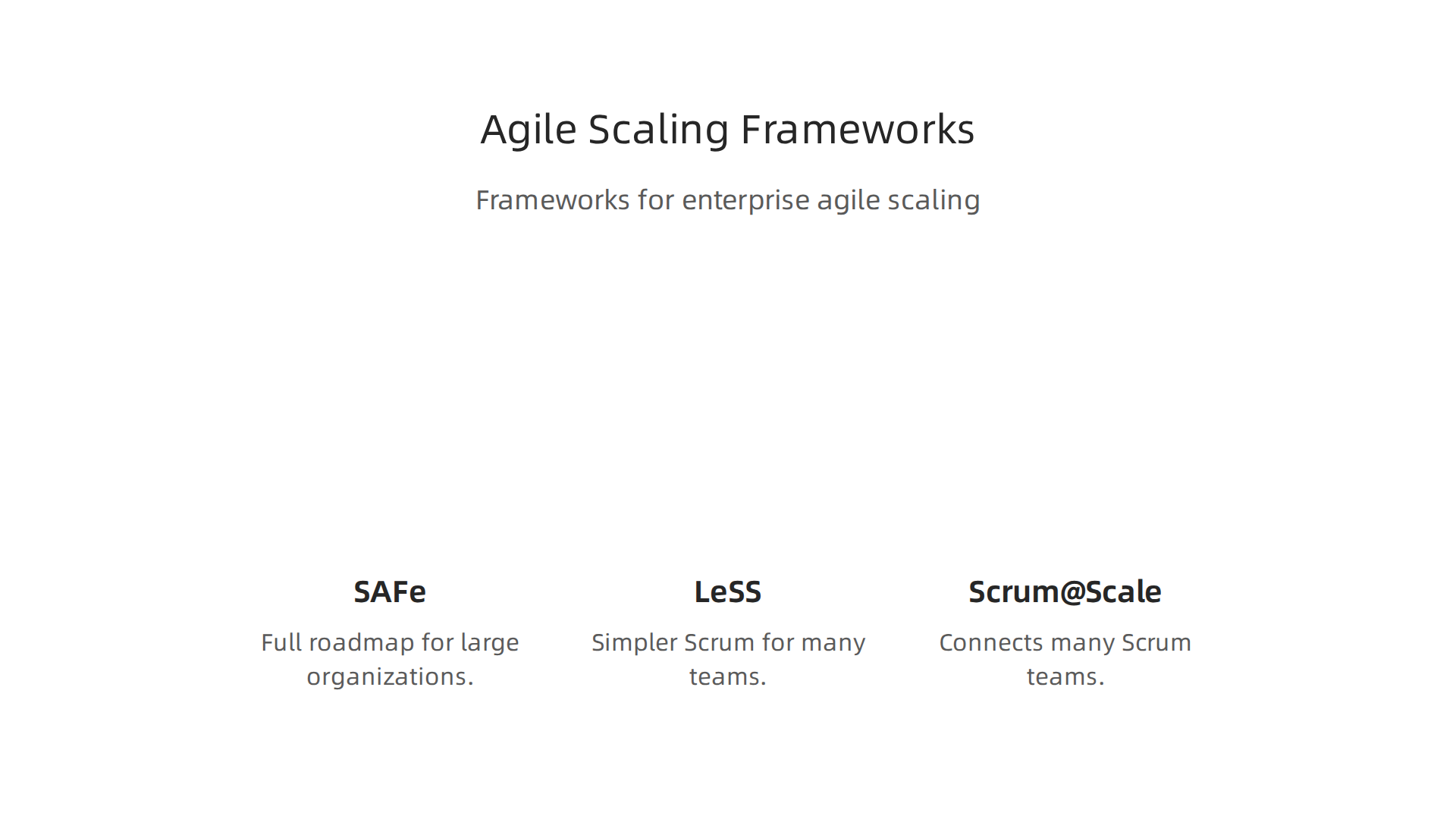 Agile Scaling Frameworks

Frameworks for enterprise agile scaling

SAFe

Full roadmap for large organizations.

LeSS

Simpler Scrum for many teams.

Scrum@Scale

Connects many Scrum teams.